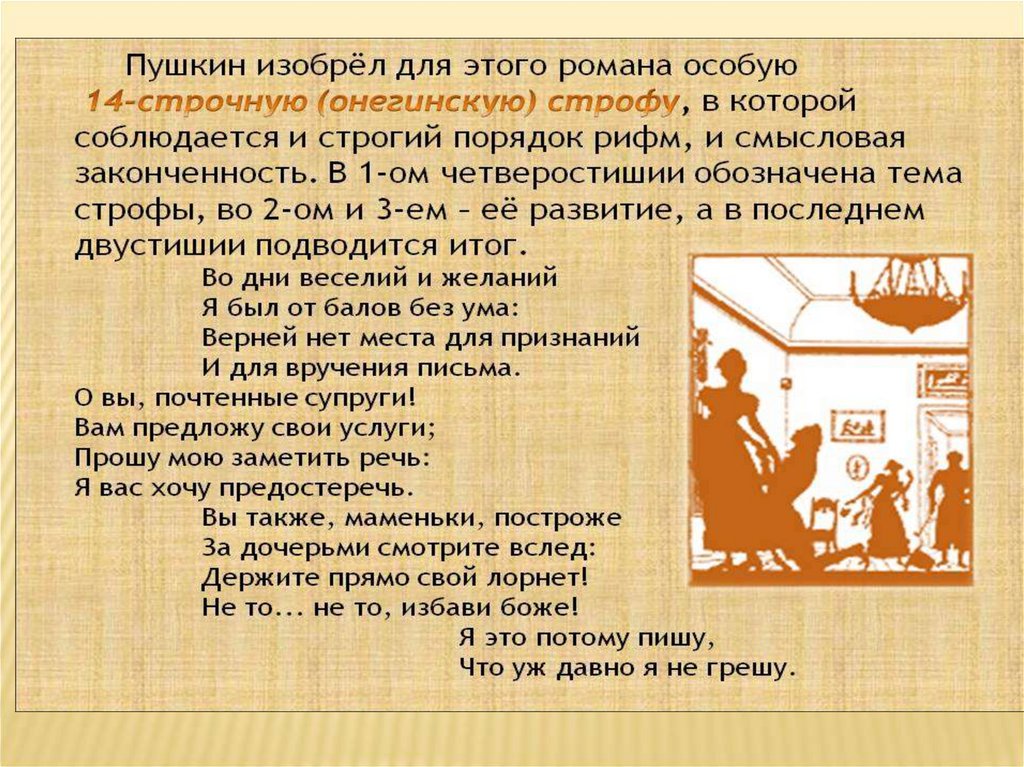 Пушкин изобрёл для этого романа особую 14-строчную (онегинскую) строфу, в которой соблюдается и строгий порядок рифм, и смысловая законченность. В 1-ом четверостишии обозначена тема строфы, во 2-ом и 3-ем – её развитие, а в последнем двустишии подводится итог.

Во дни веселий и желаний
Я был от балов без ума:
Верней нет места для признаний
И для вручения письма.
О вы, почтенные супруги!
Вам предложу свои услуги;
Прошу мою заметить речь:
Я вас хочу предостеречь.
Вы также, маменьки, построже
За дочерьми смотрите вслед:
Держите прямо свой лорнет!
Не то… не то, избави боже!
Я это потому пишу,
Что уж давно я не грешу.